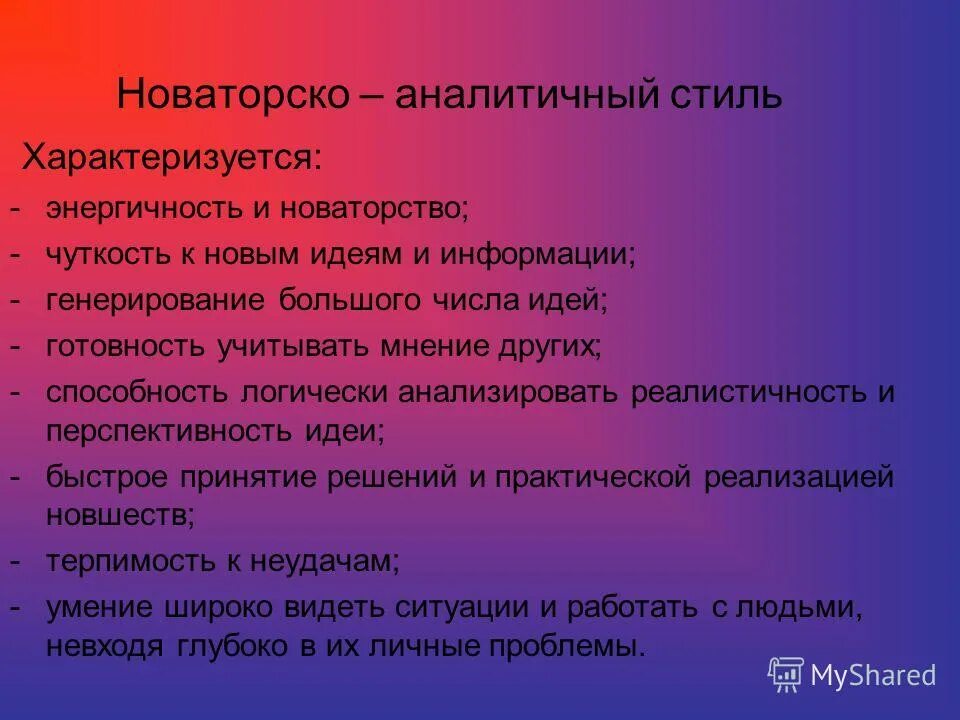 Новаторско – аналитичный стиль

Характеризуется:

- энергичность и новаторство;
- чуткость к новым идеям и информации;
- генерирование большого числа идей;
- готовность учитывать мнение других;
- способность логически анализировать реалистичность и перспективность идеи;
- быстрое принятие решений и практической реализацией новшеств;
- терпимость к неудачам;
- умение широко видеть ситуации и работать с людьми, невходя глубоко в их личные проблемы.

MyShared